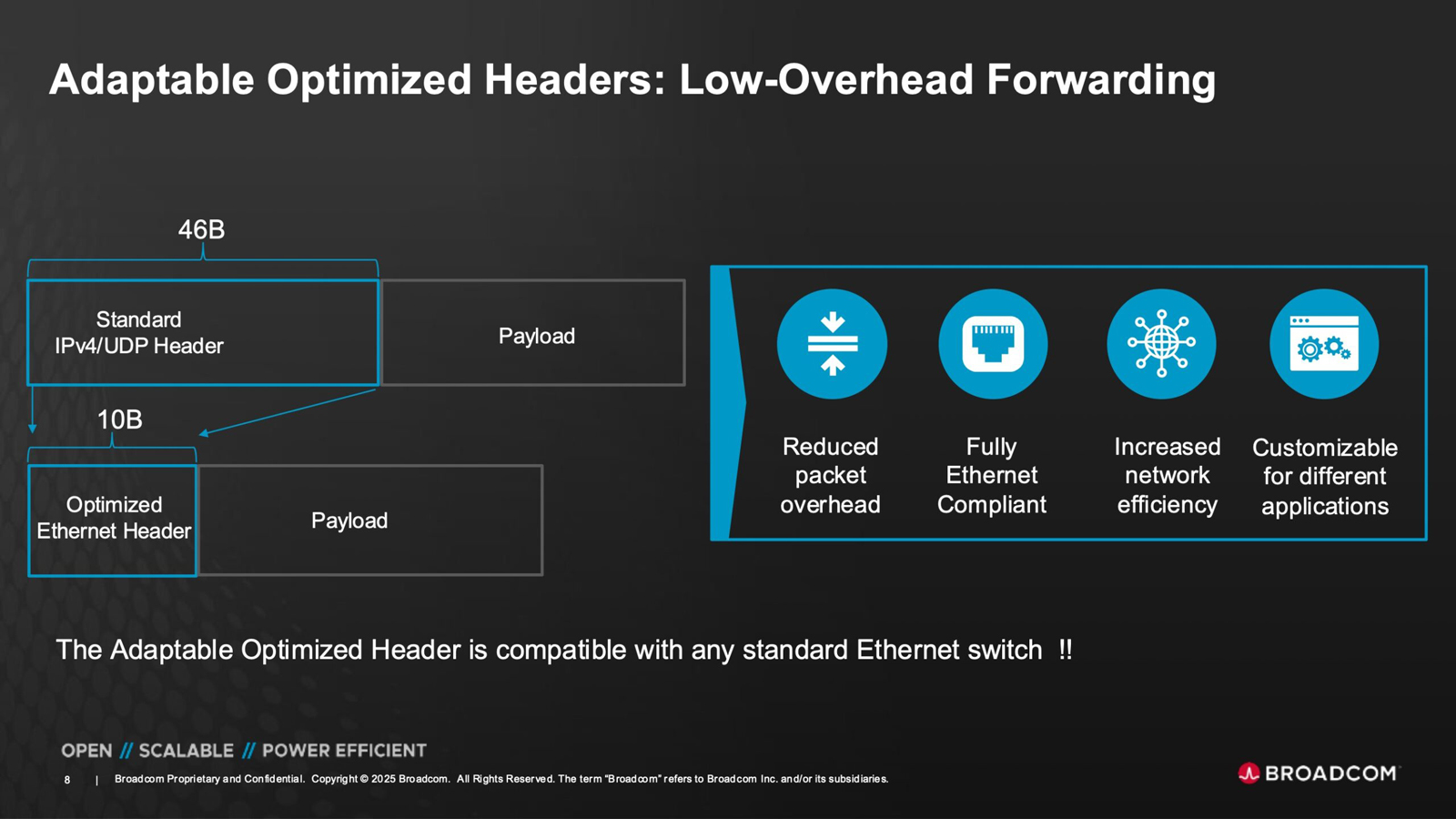 Adaptable Optimized Headers: Low-Overhead Forwarding

46B

Standard IPv4/UDP Header

Payload

10B

Optimized Ethernet Header

Payload

Reduced packet overhead

Fully Ethernet Compliant

Increased network efficiency

Customizable for different applications

The Adaptable Optimized Header is compatible with any standard Ethernet switch !!

OPEN // SCALABLE // POWER EFFICIENT

8 | Broadcom Proprietary and Confidential. Copyright © 2025 Broadcom. All Rights Reserved. The term "Broadcom" refers to Broadcom Inc. and/or its subsidiaries.

BROADCOM